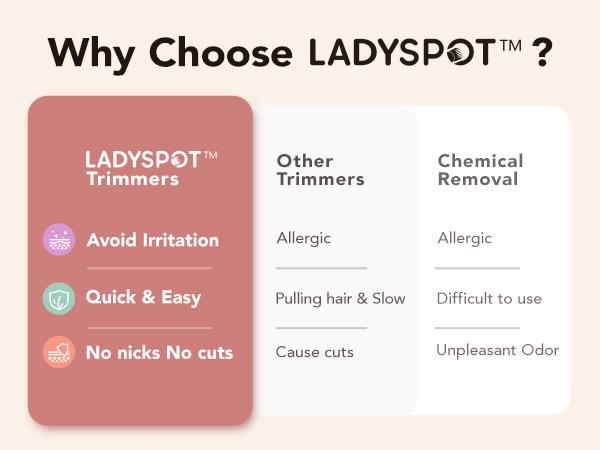 Why Choose LADYSPOT™ ?

| LADYSPOT™ Trimmers | Other Trimmers | Chemical Removal |
|---|---|---|
| Avoid Irritation | Allergic | Allergic |
| Quick & Easy | Pulling hair & Slow | Difficult to use |
| No nicks No cuts | Cause cuts | Unpleasant Odor |